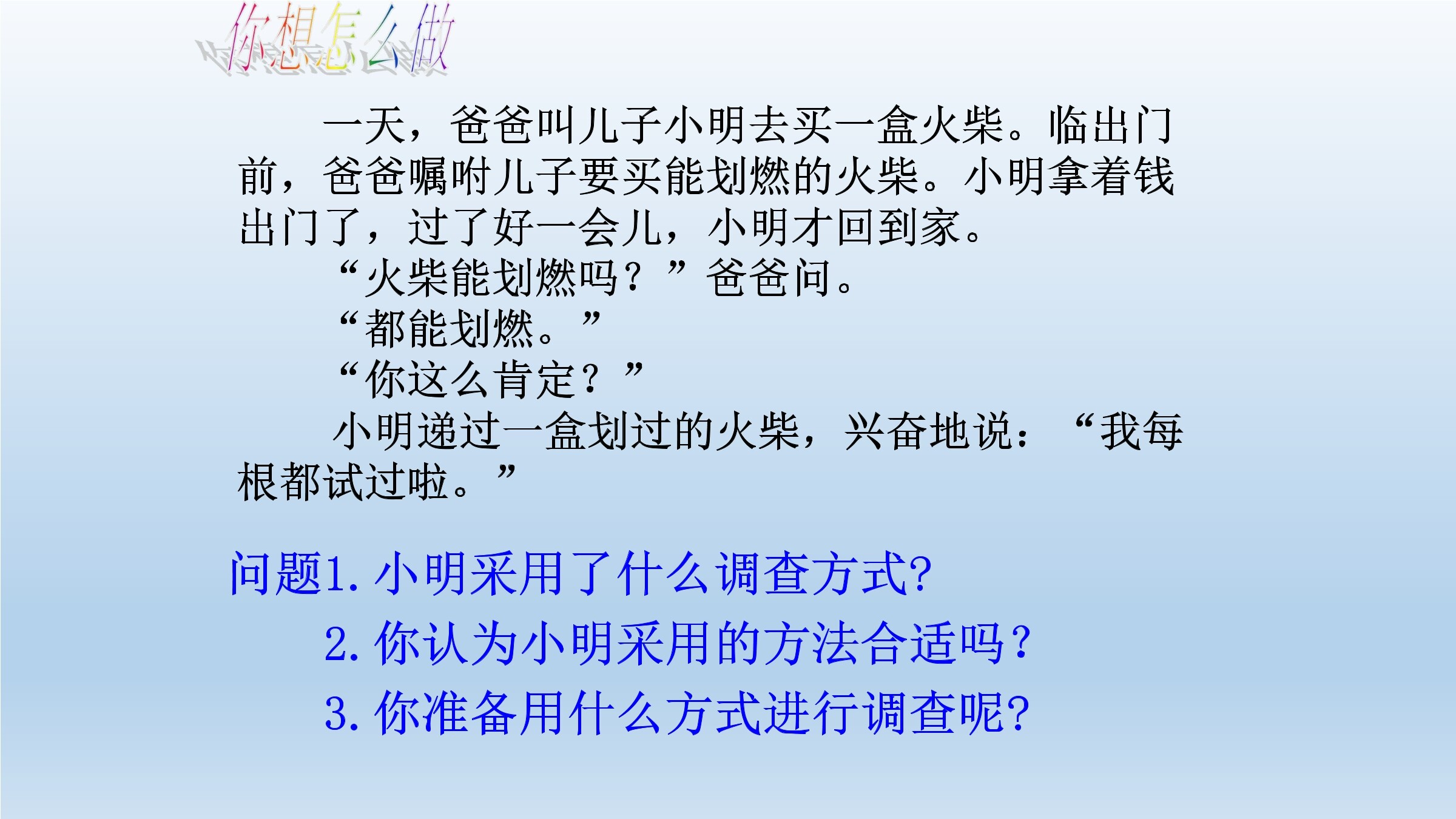 你想怎么做

一天，爸爸叫儿子小明去买一盒火柴。临出门前，爸爸嘱咐儿子要买能划燃的火柴。小明拿着钱出门了，过了好一会儿，小明才回到家。

“火柴能划燃吗？”爸爸问。

“都能划燃。”

“你这么肯定？”

小明递过一盒划过的火柴，兴奋地说：“我每根都试过啦。”

问题1. 小明采用了什么调查方式?

2. 你认为小明采用的方法合适吗？

3. 你准备用什么方式进行调查呢?